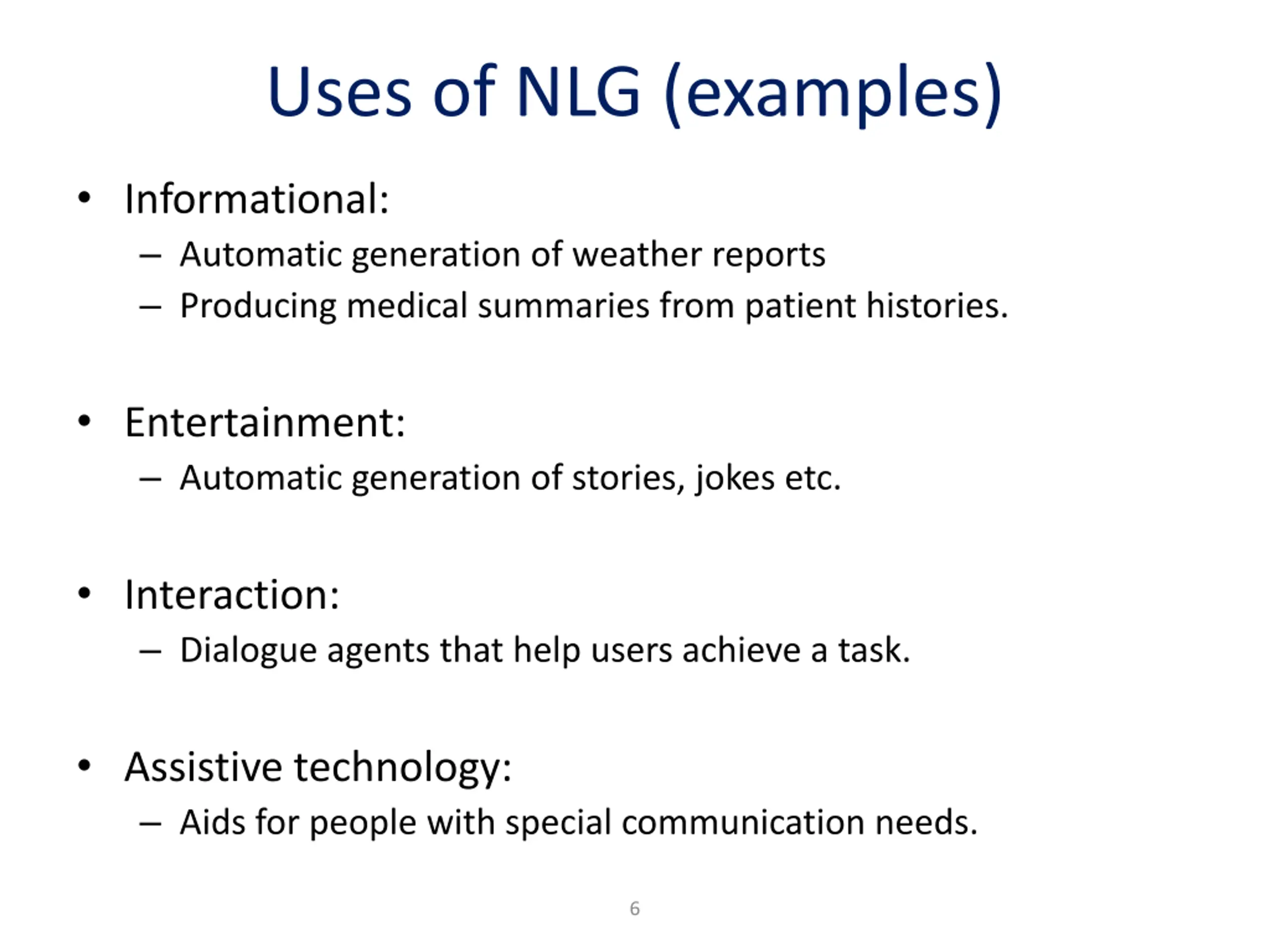 Uses of NLG (examples)

• Informational:
  – Automatic generation of weather reports
  – Producing medical summaries from patient histories.

• Entertainment:
  – Automatic generation of stories, jokes etc.

• Interaction:
  – Dialogue agents that help users achieve a task.

• Assistive technology:
  – Aids for people with special communication needs.

6